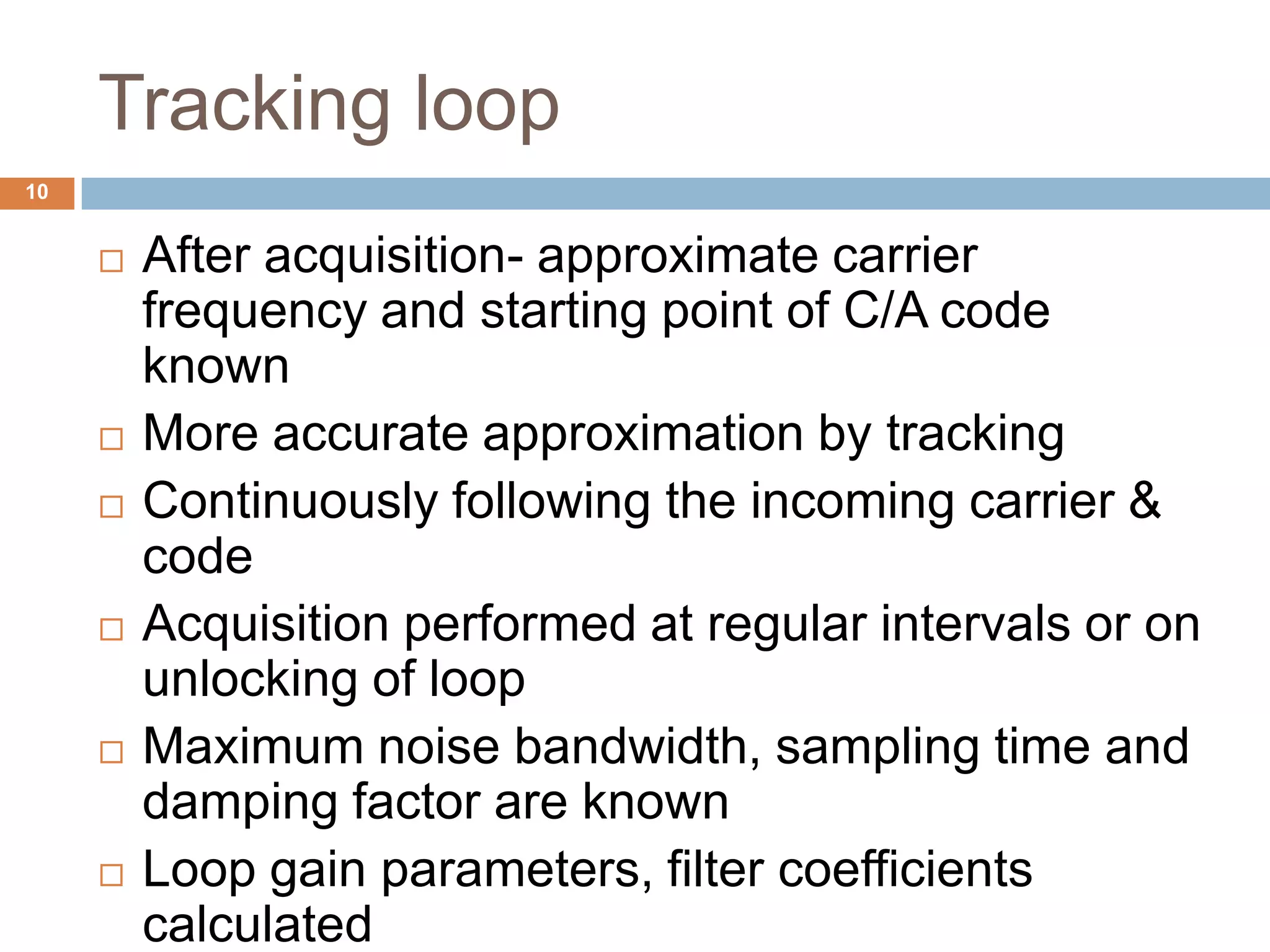 Tracking loop

10

□ After acquisition- approximate carrier frequency and starting point of C/A code known
□ More accurate approximation by tracking
□ Continuously following the incoming carrier & code
□ Acquisition performed at regular intervals or on unlocking of loop
□ Maximum noise bandwidth, sampling time and damping factor are known
□ Loop gain parameters, filter coefficients calculated